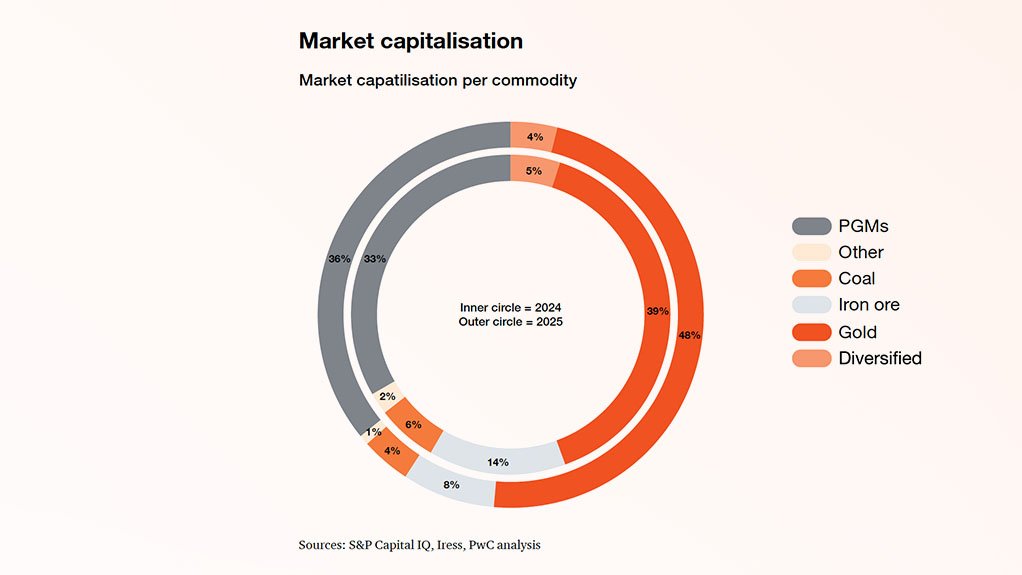 Market capitalisation

Market capatilisation per commodity

4%
5%
36%
33%
Inner circle = 2024
Outer circle = 2025
39%
48%
2%
6%
1%
4%
14%
8%

PGMs
Other
Coal
Iron ore
Gold
Diversified

Sources: S&P Capital IQ, Iress, PwC analysis